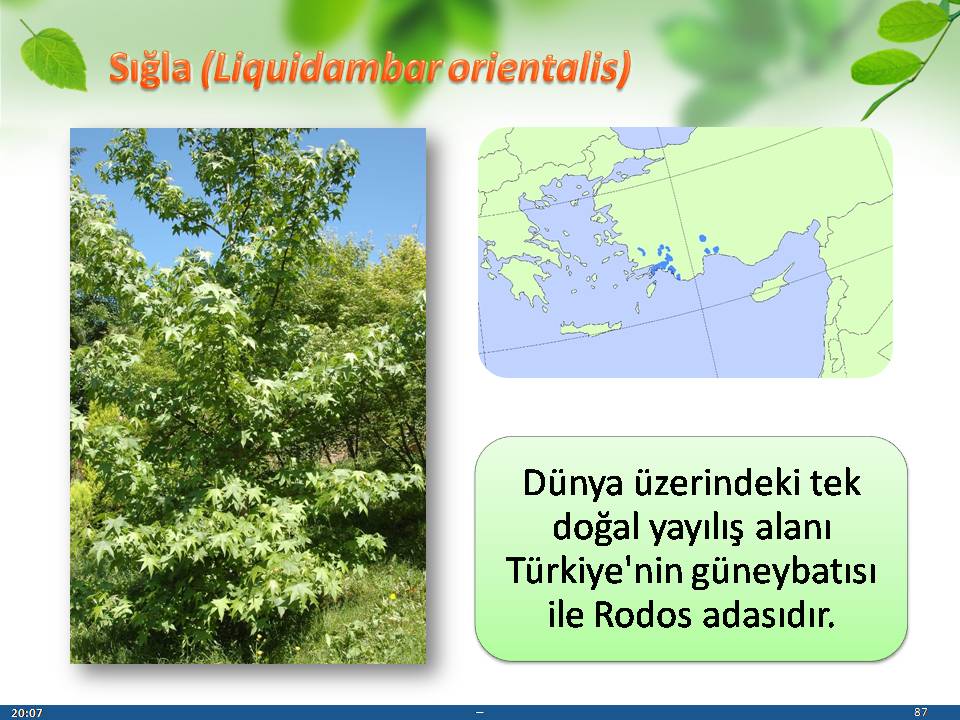 Sığla (Liquidambar orientalis)

Dünya üzerindeki tek doğal yayılış alanı Türkiye'nin güneybatısı ile Rodos adasıdır.

20:07

–

87